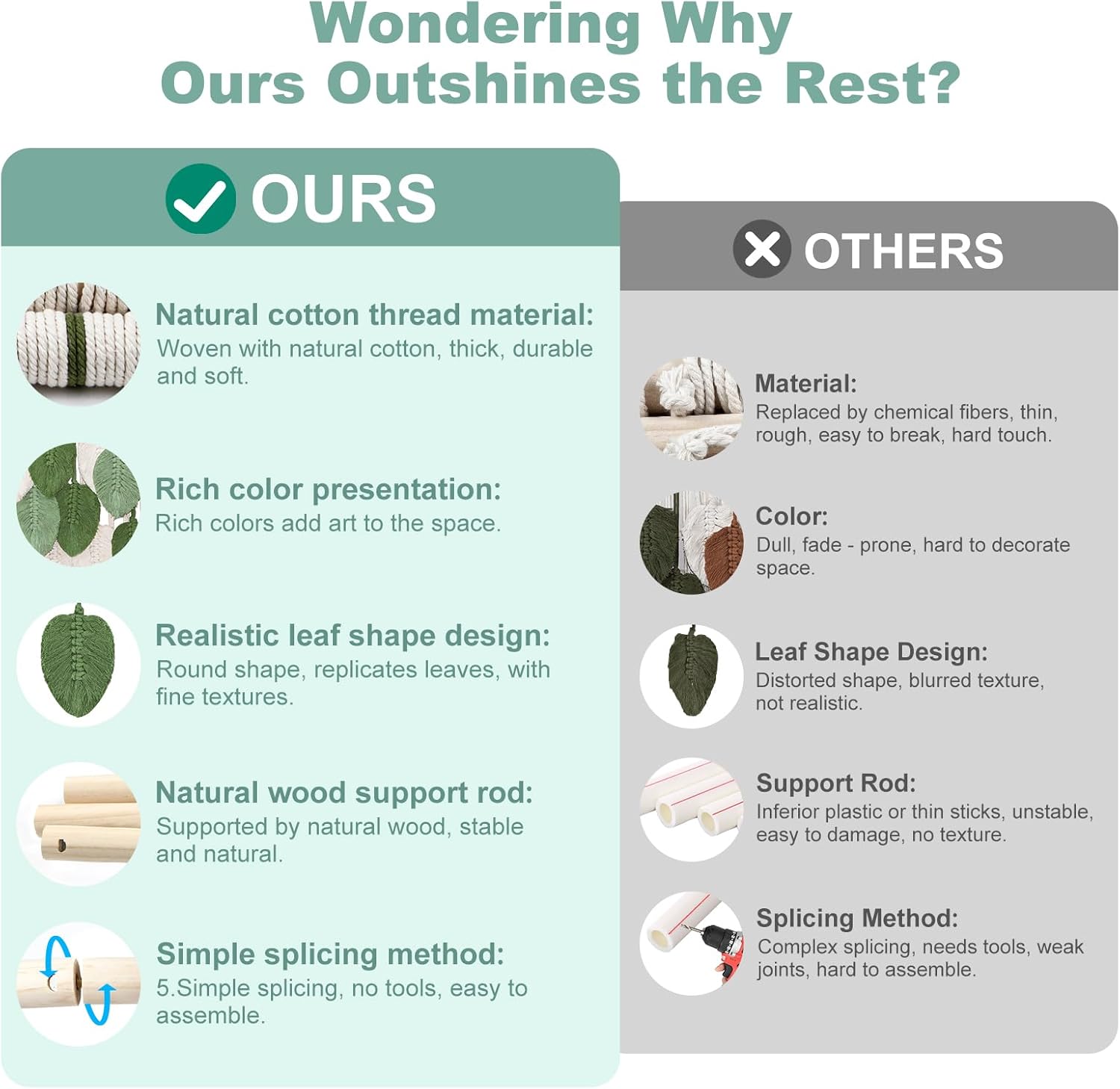 Wondering Why
Ours Outshines the Rest?

OURS

Natural cotton thread material:
Woven with natural cotton, thick, durable and soft.

Rich color presentation:
Rich colors add art to the space.

Realistic leaf shape design:
Round shape, replicates leaves, with fine textures.

Natural wood support rod:
Supported by natural wood, stable and natural.

Simple splicing method:
5.Simple splicing, no tools, easy to assemble.

OTHERS

Material:
Replaced by chemical fibers, thin, rough, easy to break, hard touch.

Color:
Dull, fade - prone, hard to decorate space.

Leaf Shape Design:
Distorted shape, blurred texture, not realistic.

Support Rod:
Inferior plastic or thin sticks, unstable, easy to damage, no texture.

Splicing Method:
Complex splicing, needs tools, weak joints, hard to assemble.